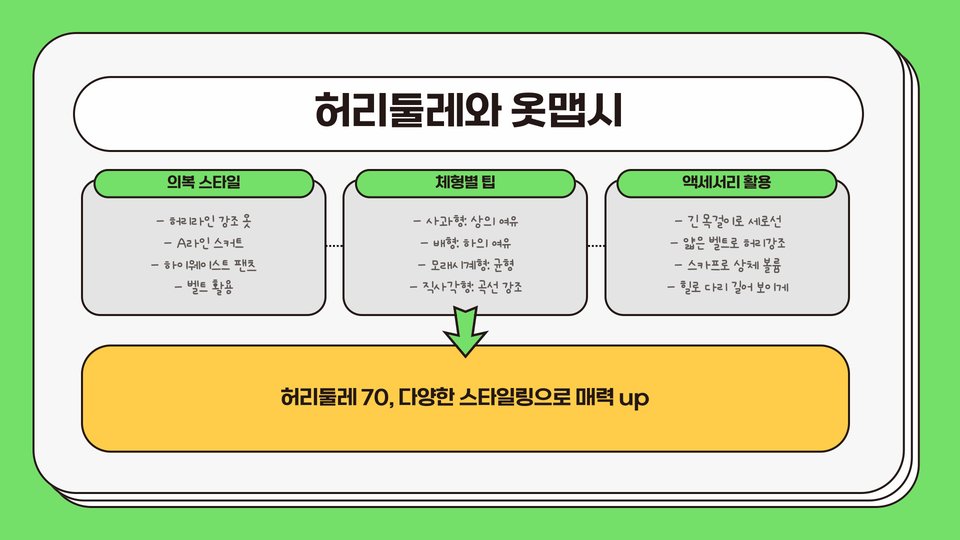 허리둘레와 옷맵시

의복 스타일

- 허리라인 강조 옷
- A라인 스커트
- 하이웨이스트 팬츠
- 벨트 활용

체형별 팁

- 사과형: 상의 여유
- 배형: 하의 여유
- 모래시계형: 균형
- 직사각형: 곡선 강조

액세서리 활용

- 긴 목걸이로 세로선
- 얇은 벨트로 허리강조
- 스카프로 상체 볼륨
- 힐로 다리 길어 보이게

허리둘레 70, 다양한 스타일링으로 매력 up